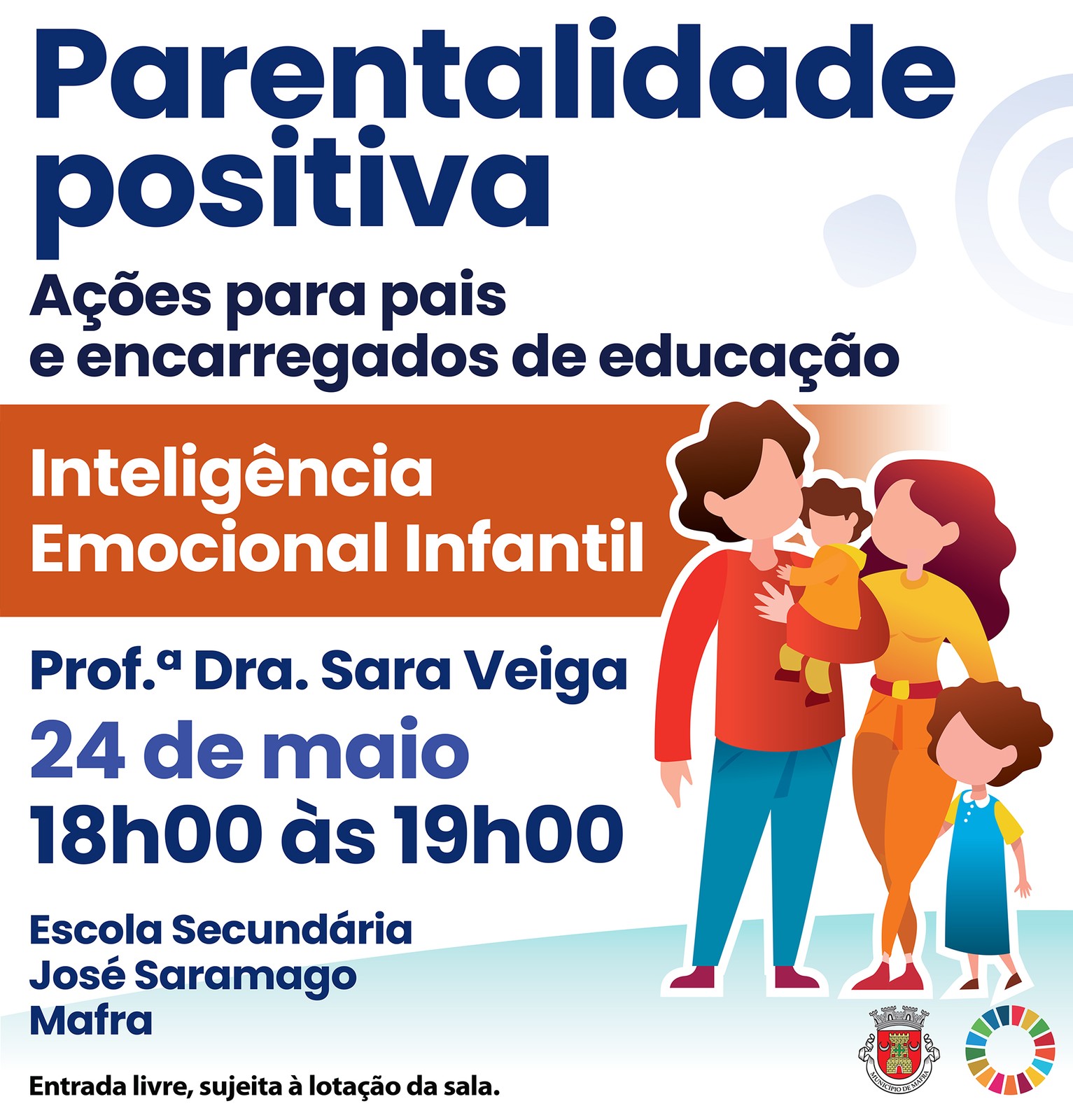 Parentalidade positiva

Ações para pais e encarregados de educação

Inteligência Emocional Infantil

Prof.ª Dra. Sara Veiga

24 de maio

18h00 às 19h00

Escola Secundária José Saramago Mafra

Entrada livre, sujeita à lotação da sala.

MUNICÍPIO DE MAFRA